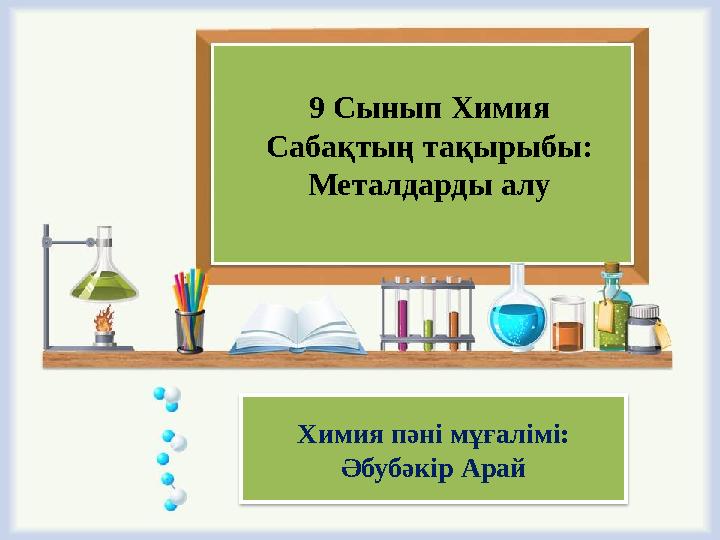 9 Сынып Химия
Сабақтың тақырыбы:
Металдарды алу

Химия пәні мұғалімі:
Әбубәкір Арай